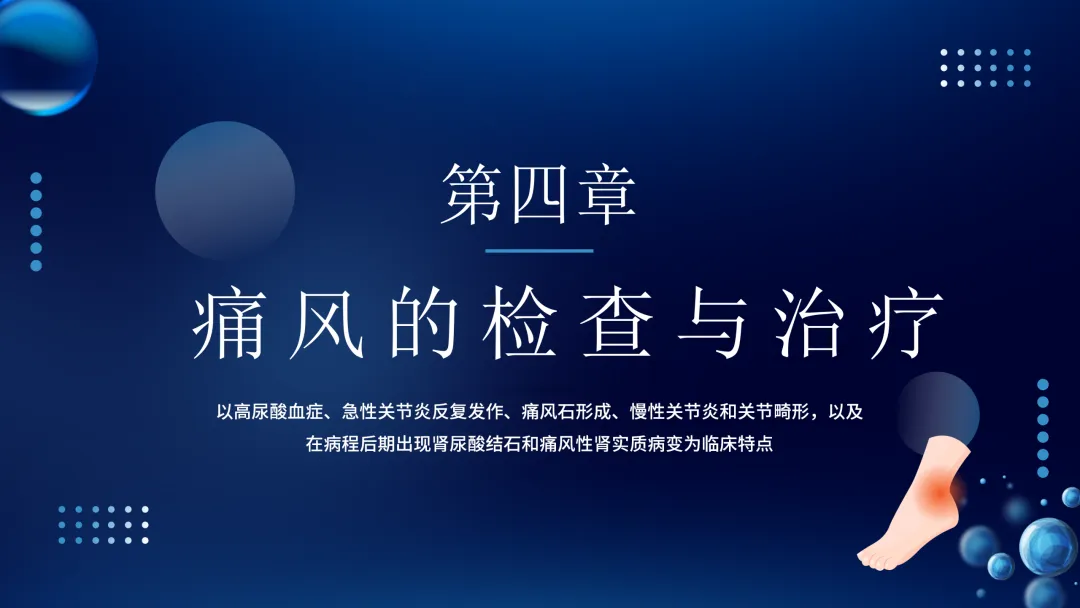 第四章

痛风的检查与治疗

以高尿酸血症、急性关节炎反复发作、痛风石形成、慢性关节炎和关节畸形，以及在病程后期出现肾尿酸结石和痛风性肾实质病变为临床特点